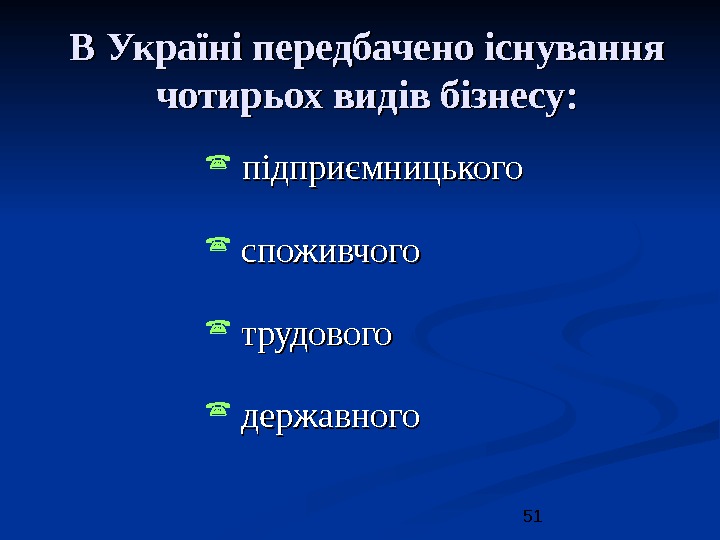 В Україні передбачено існування чотирьох видів бізнесу:

підприємницького

споживчого

трудового

державного

51